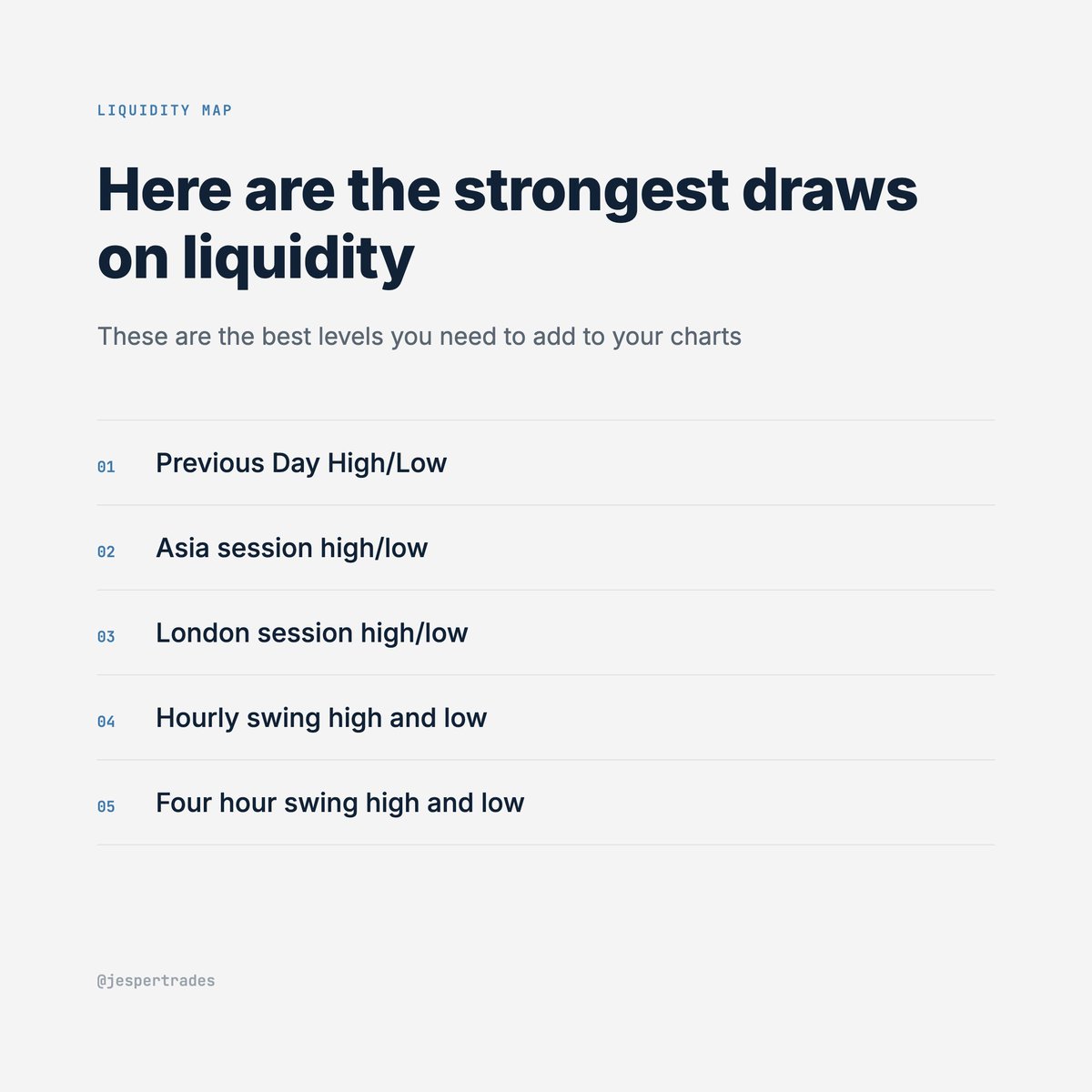 LIQUIDITY MAP

Here are the strongest draws on liquidity

These are the best levels you need to add to your charts

01 Previous Day High/Low

02 Asia session high/low

03 London session high/low

04 Hourly swing high and low

05 Four hour swing high and low

@jespertrades